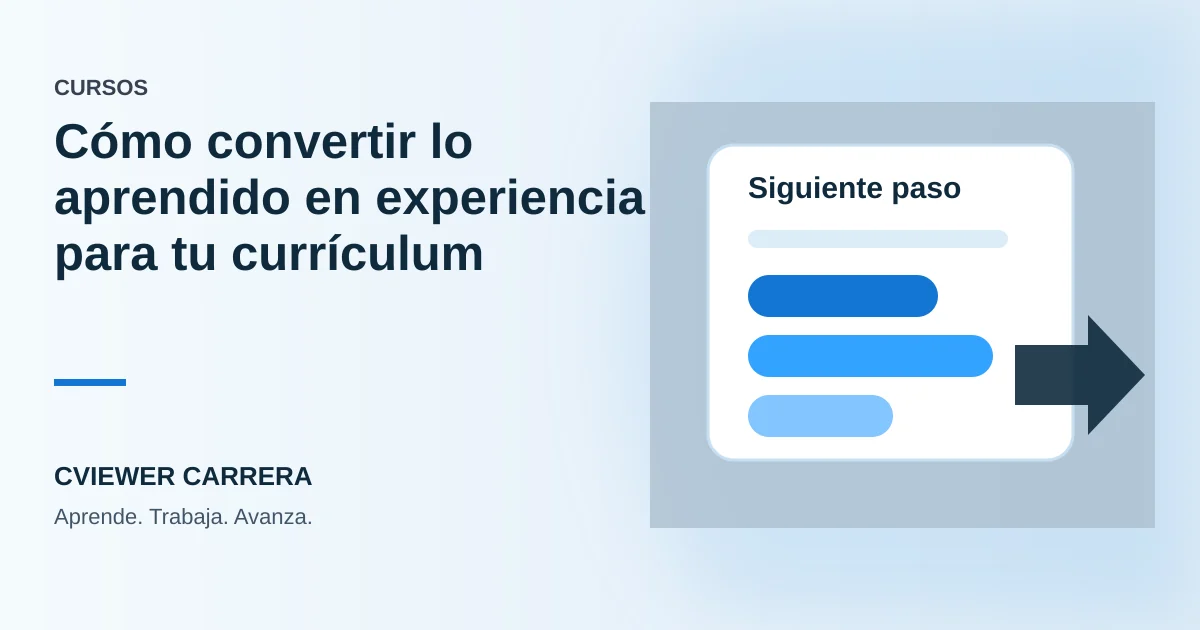 CURSOS

Cómo convertir lo aprendido en experiencia para tu currículum

CVIEWER CARRERA

Aprende. Trabaja. Avanza.

Siguiente paso